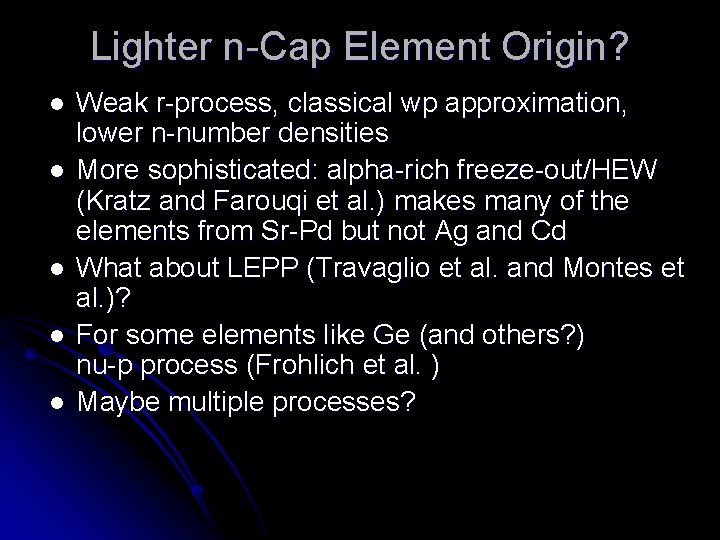 Lighter n-Cap Element Origin?

• Weak r-process, classical wp approximation, lower n-number densities
• More sophisticated: alpha-rich freeze-out/HEW (Kratz and Farouqi et al.) makes many of the elements from Sr-Pd but not Ag and Cd
• What about LEPP (Travaglio et al. and Montes et al.)?
• For some elements like Ge (and others?) nu-p process (Frohlich et al. )
• Maybe multiple processes?